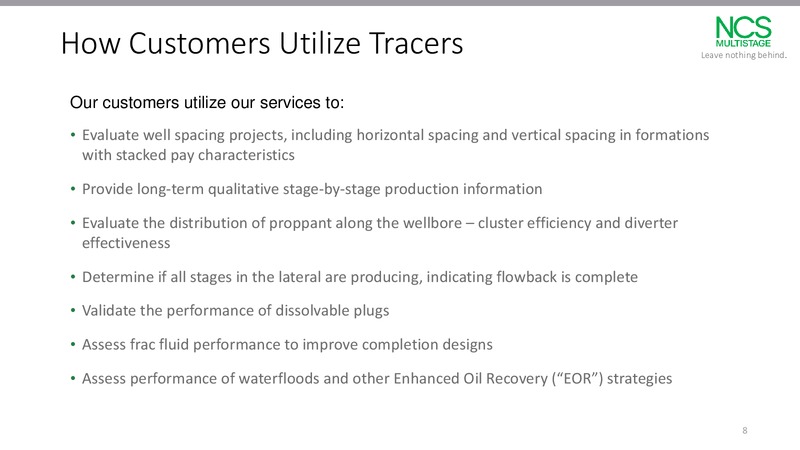 How Customers Utilize Tracers

NCS MULTISTAGE
Leave nothing behind.

Our customers utilize our services to:

• Evaluate well spacing projects, including horizontal spacing and vertical spacing in formations with stacked pay characteristics

• Provide long-term qualitative stage-by-stage production information

• Evaluate the distribution of proppant along the wellbore – cluster efficiency and diverter effectiveness

• Determine if all stages in the lateral are producing, indicating flowback is complete

• Validate the performance of dissolvable plugs

• Assess frac fluid performance to improve completion designs

• Assess performance of waterfloods and other Enhanced Oil Recovery (“EOR”) strategies

8